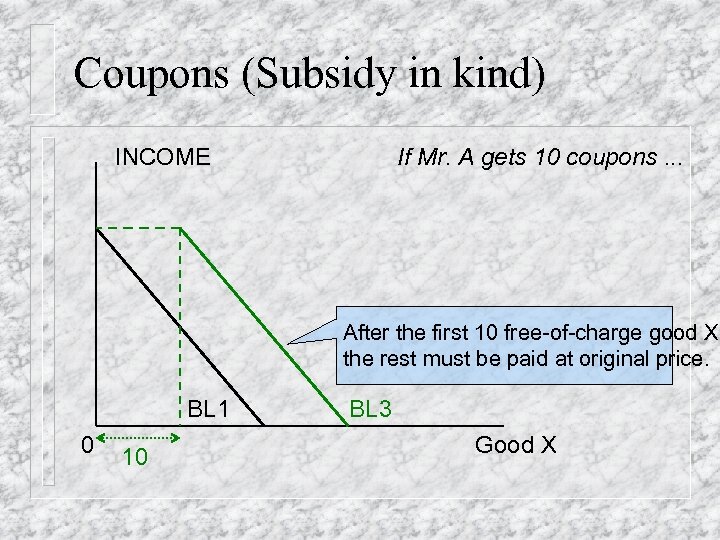 Coupons (Subsidy in kind)

INCOME

If Mr. A gets 10 coupons ...

After the first 10 free-of-charge good X the rest must be paid at original price.

BL1

BL3

0

10

Good X